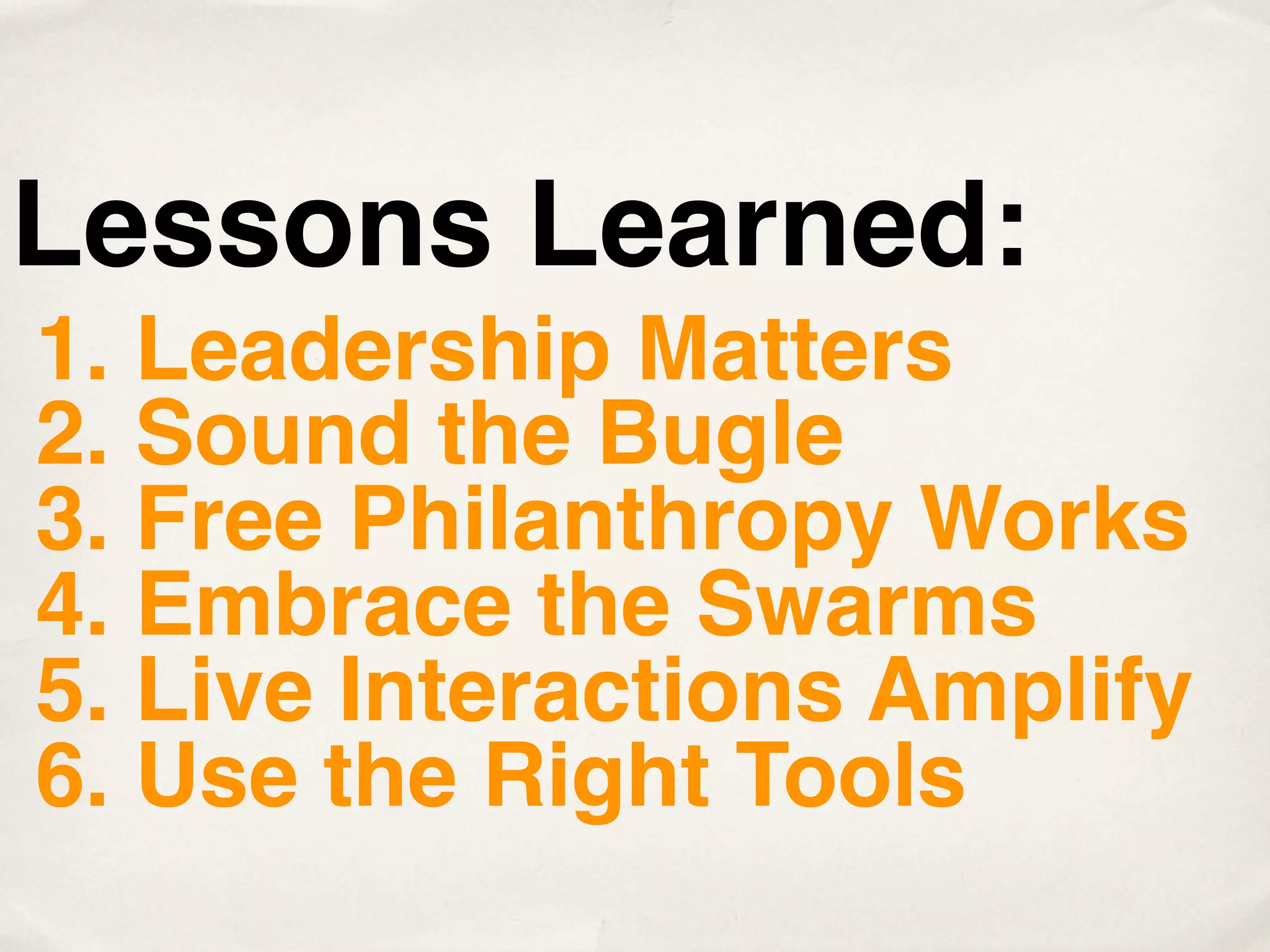 Lessons Learned:

1. Leadership Matters
2. Sound the Bugle
3. Free Philanthropy Works
4. Embrace the Swarms
5. Live Interactions Amplify
6. Use the Right Tools